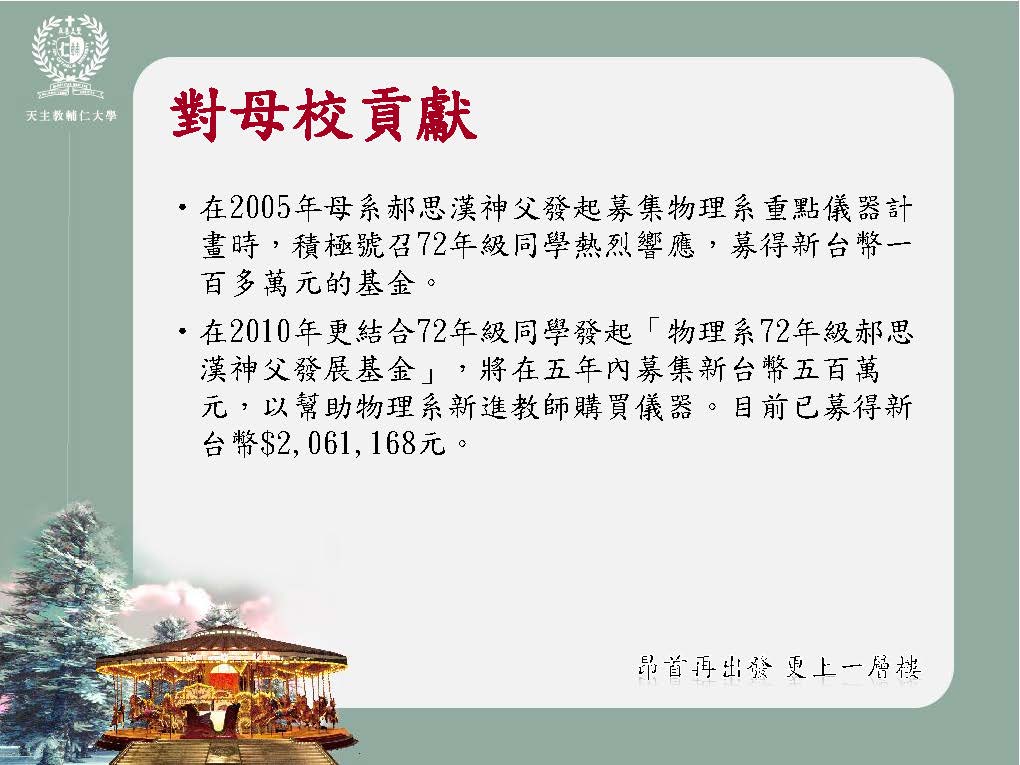 天主教輔仁大學

對母校貢獻

• 在2005年母系郝思漢神父發起募集物理系重點儀器計畫時，積極號召72年級同學熱烈響應，募得新台幣一百多萬元的基金。

• 在2010年更結合72年級同學發起「物理系72年級郝思漢神父發展基金」，將在五年內募集新台幣五百萬元，以幫助物理系新進教師購買儀器。目前已募得新台幣$2,061,168元。

昂首再出發 更上一層樓